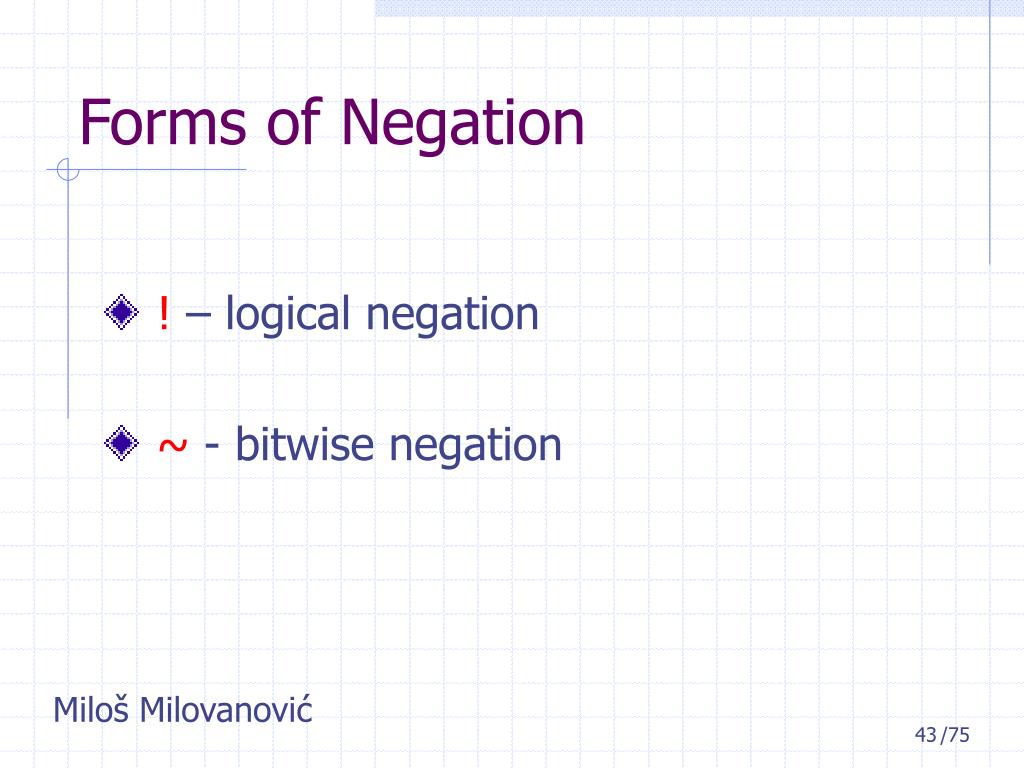 Forms of Negation

! – logical negation

~ - bitwise negation

Miloš Milovanović

43/75